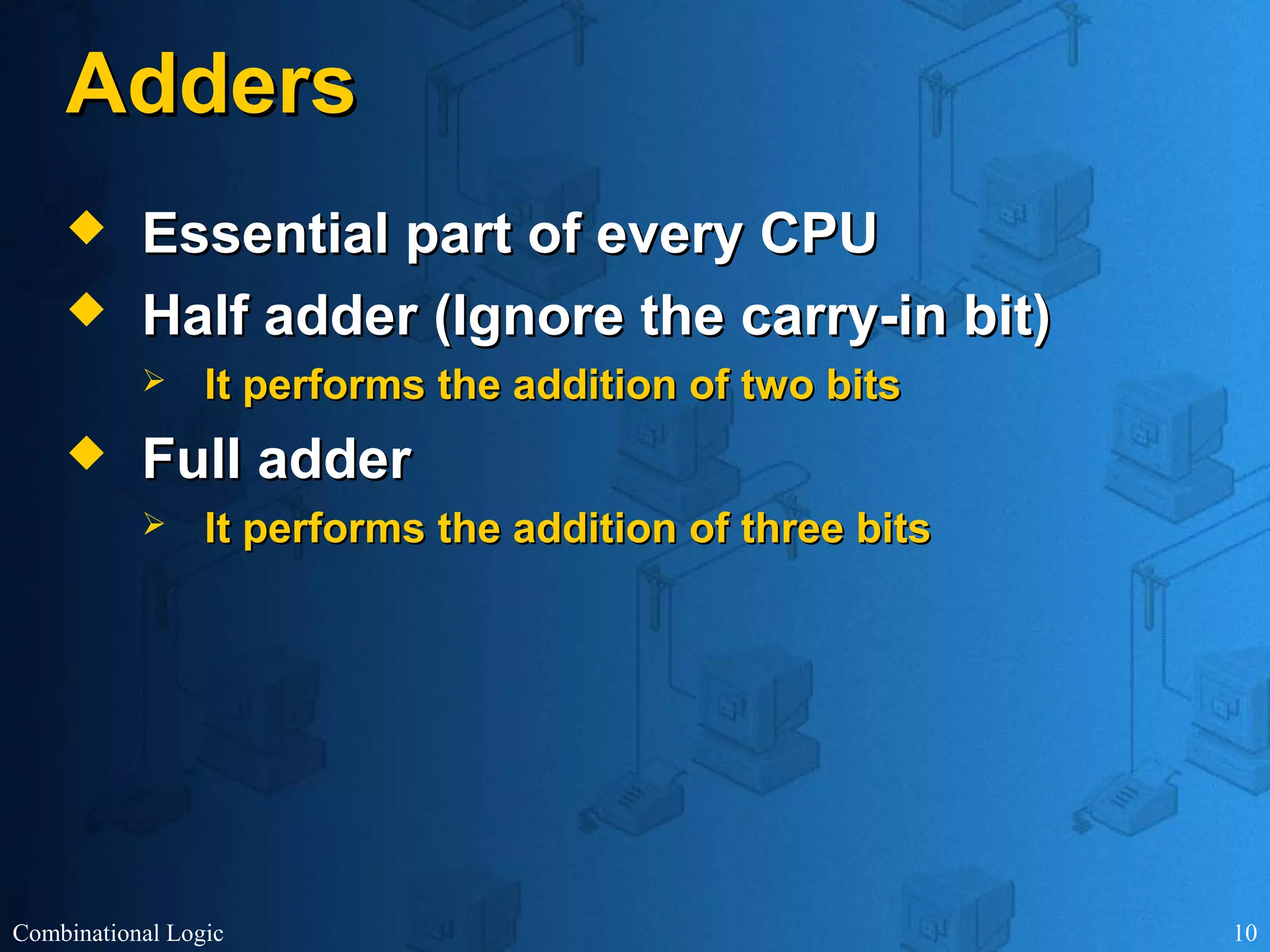 Adders

◆ Essential part of every CPU

◆ Half adder (Ignore the carry-in bit)

➢ It performs the addition of two bits

◆ Full adder

➢ It performs the addition of three bits

Combinational Logic

10